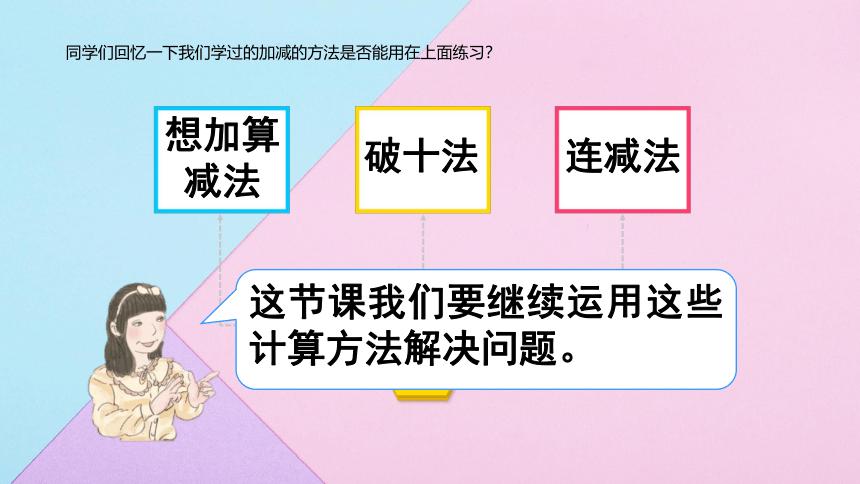 同学们回忆一下我们学过的加减的方法是否能用在上面练习?

想加算减法

破十法

连减法

这节课我们要继续运用这些计算方法解决问题。